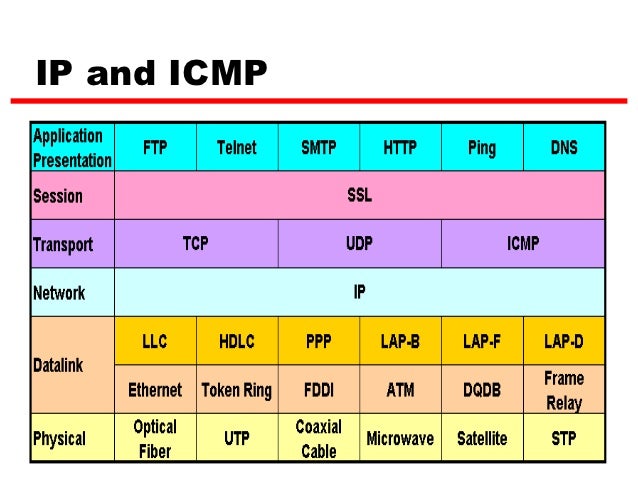 IP and ICMP

| Application Presentation | FTP | Telnet | SMTP | HTTP | Ping | DNS |
|---|---|---|---|---|---|---|
| Session | SSL | | | | | |
| Transport | TCP | | UDP | | ICMP | |
| Network | IP | | | | | |
| Datalink | LLC | HDLC | PPP | LAP-B | LAP-F | LAP-D |
| | Ethernet | Token Ring | FDDI | ATM | DQDB | Frame Relay |
| Physical | Optical Fiber | UTP | Coaxial Cable | Microwave | Satellite | STP |